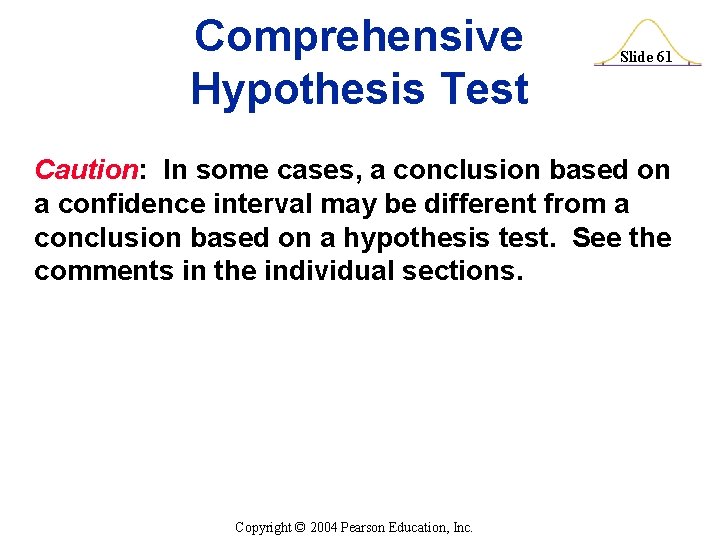 Comprehensive Hypothesis Test

Slide 61

Caution: In some cases, a conclusion based on a confidence interval may be different from a conclusion based on a hypothesis test. See the comments in the individual sections.

Copyright © 2004 Pearson Education, Inc.